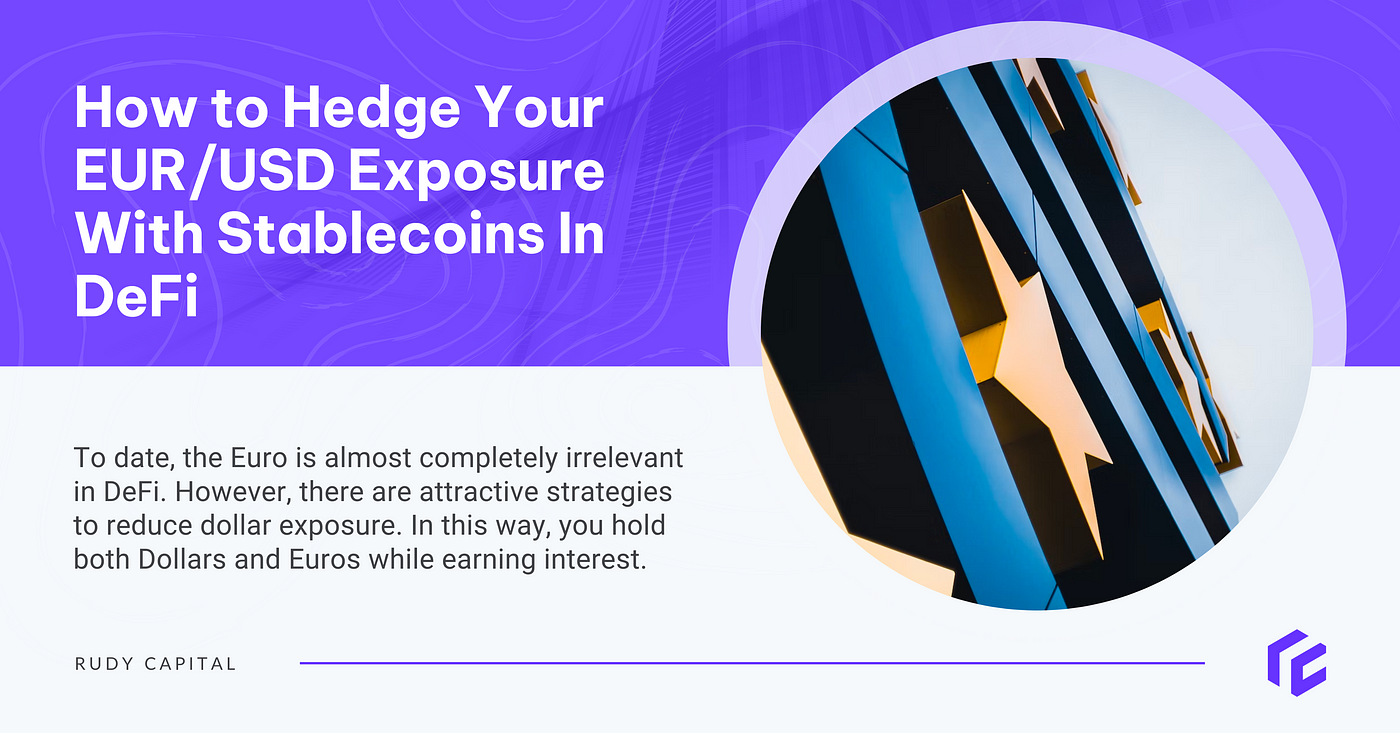 How to Hedge Your EUR/USD Exposure With Stablecoins In DeFi

To date, the Euro is almost completely irrelevant in DeFi. However, there are attractive strategies to reduce dollar exposure. In this way, you hold both Dollars and Euros while earning interest.

RUDY CAPITAL